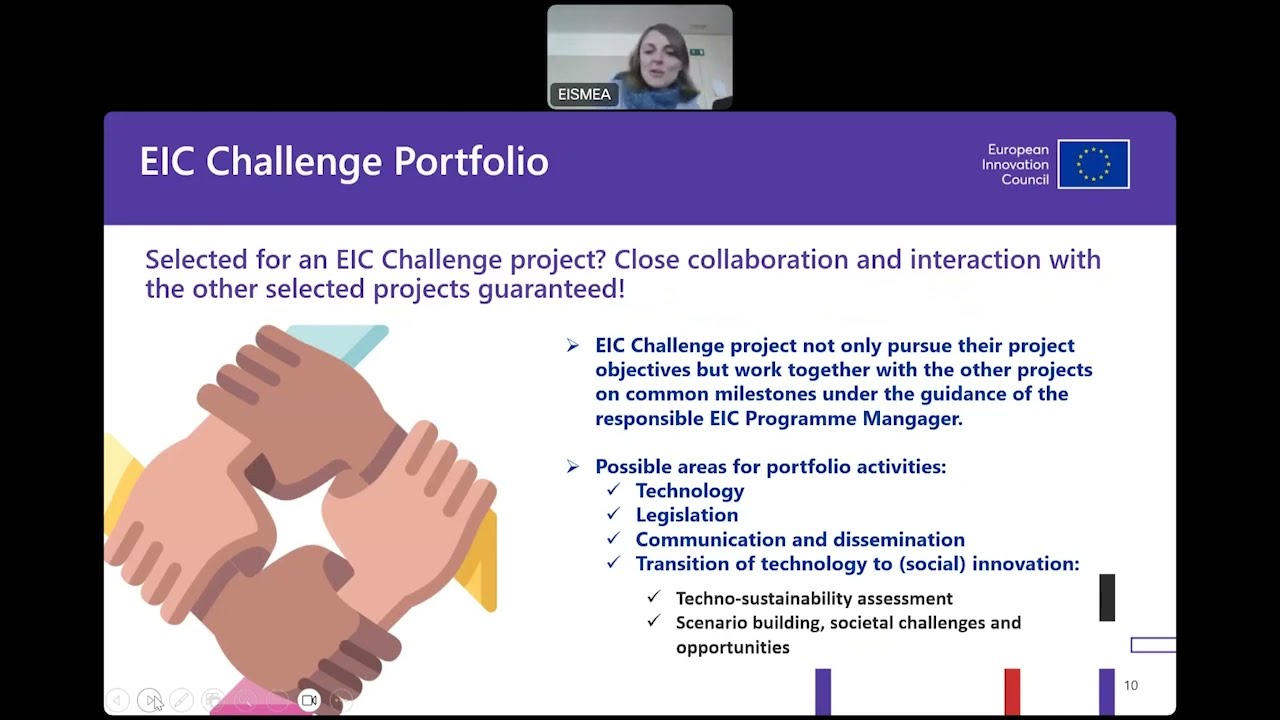 EISMEA

EIC Challenge Portfolio

European Innovation Council

Selected for an EIC Challenge project? Close collaboration and interaction with the other selected projects guaranteed!

➢ EIC Challenge project not only pursue their project objectives but work together with the other projects on common milestones under the guidance of the responsible EIC Programme Mangager.

➢ Possible areas for portfolio activities:
✓ Technology
✓ Legislation
✓ Communication and dissemination
✓ Transition of technology to (social) innovation:
✓ Techno-sustainability assessment
✓ Scenario building, societal challenges and opportunities

10